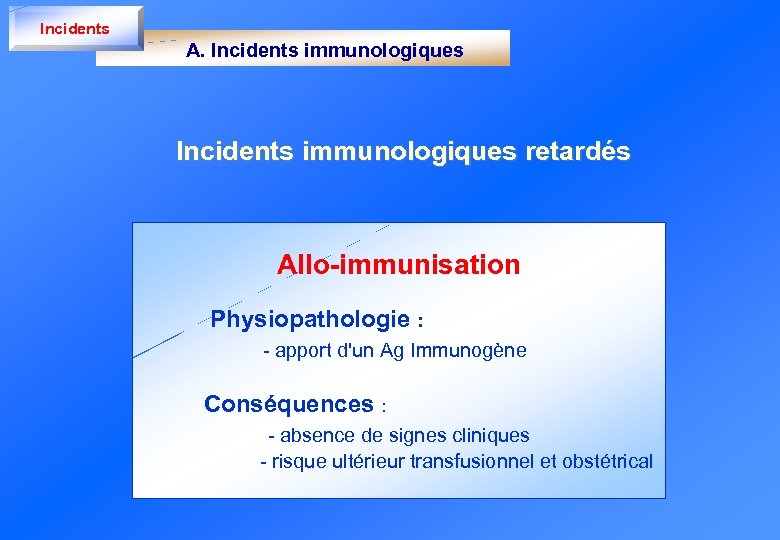 Incidents

A. Incidents immunologiques

Incidents immunologiques retardés

Allo-immunisation

Physiopathologie :

- apport d'un Ag Immunogène

Conséquences :

- absence de signes cliniques
- risque ultérieur transfusionnel et obstétrical